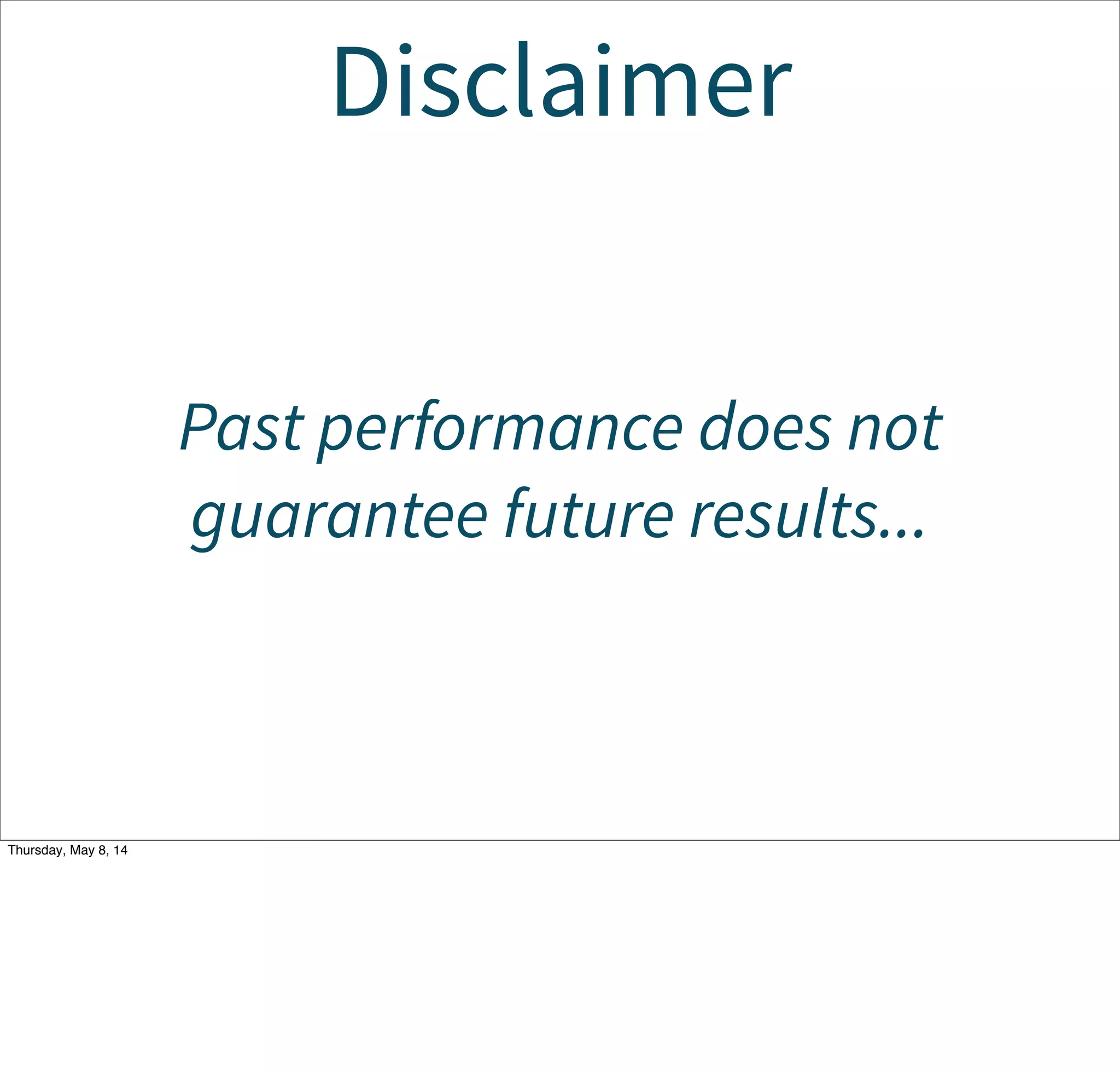 Disclaimer

Past performance does not guarantee future results...

Thursday, May 8, 14